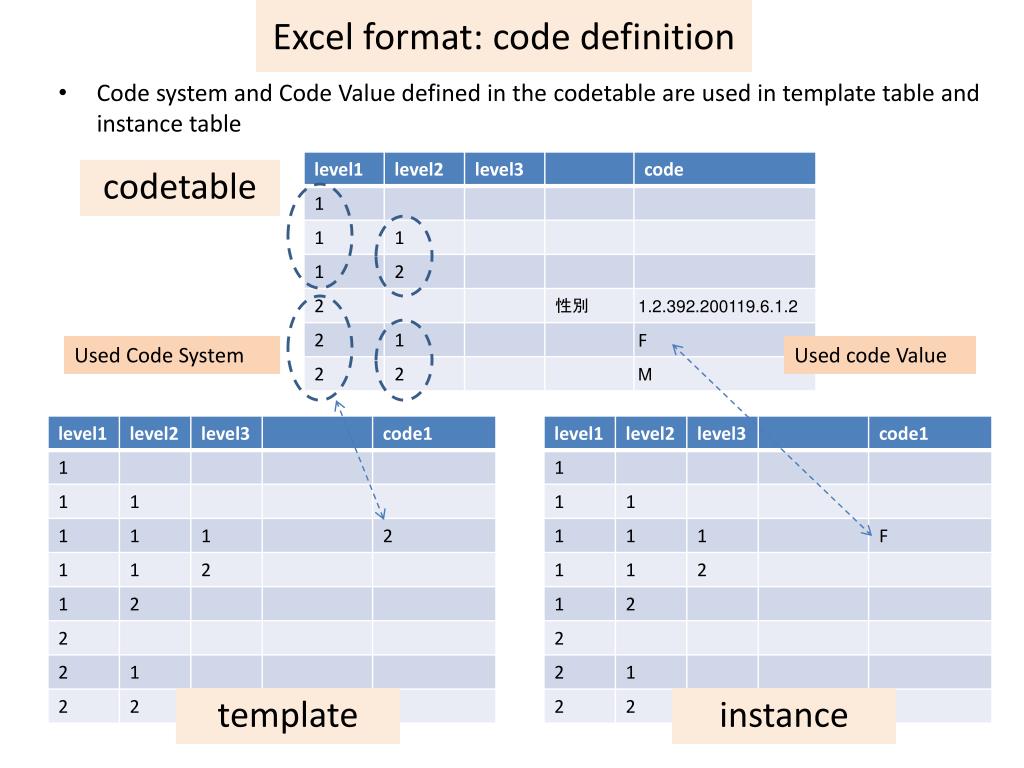 Excel format: code definition

• Code system and Code Value defined in the codetable are used in template table and instance table

codetable

| level1 | level2 | level3 | | code |
|---|---|---|---|---|
| 1 | | | | |
| 1 | 1 | | | |
| 1 | 2 | | | |
| 2 | | | 性別 | 1.2.392.200119.6.1.2 |
| 2 | 1 | | | F |
| 2 | 2 | | | M |

Used Code System

Used code Value

| level1 | level2 | level3 | | code1 |
|---|---|---|---|---|
| 1 | | | | |
| 1 | 1 | | | |
| 1 | 1 | 1 | | 2 |
| 1 | 1 | 2 | | |
| 1 | 2 | | | |
| 2 | | | | |
| 2 | 1 | | | |
| 2 | 2 | | | |

template

| level1 | level2 | level3 | | code1 |
|---|---|---|---|---|
| 1 | | | | |
| 1 | 1 | | | |
| 1 | 1 | 1 | | F |
| 1 | 1 | 2 | | |
| 1 | 2 | | | |
| 2 | | | | |
| 2 | 1 | | | |
| 2 | 2 | | | |

instance